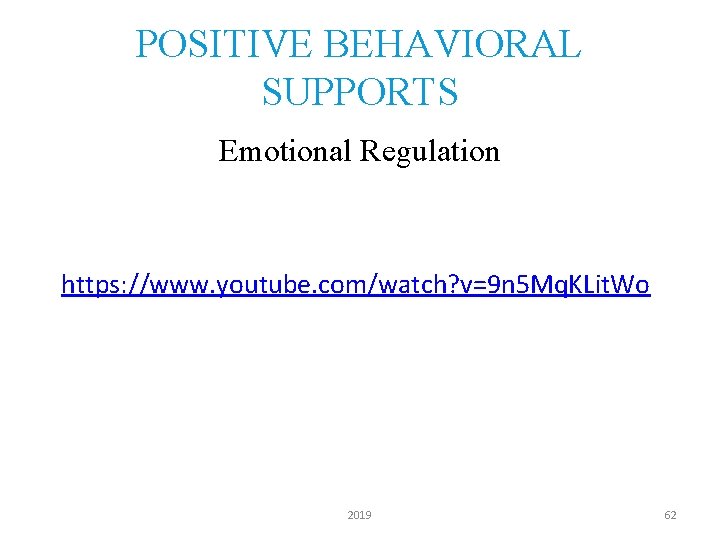 POSITIVE BEHAVIORAL SUPPORTS

Emotional Regulation

https://www.youtube.com/watch?v=9n5MqKLitWo

2019

62